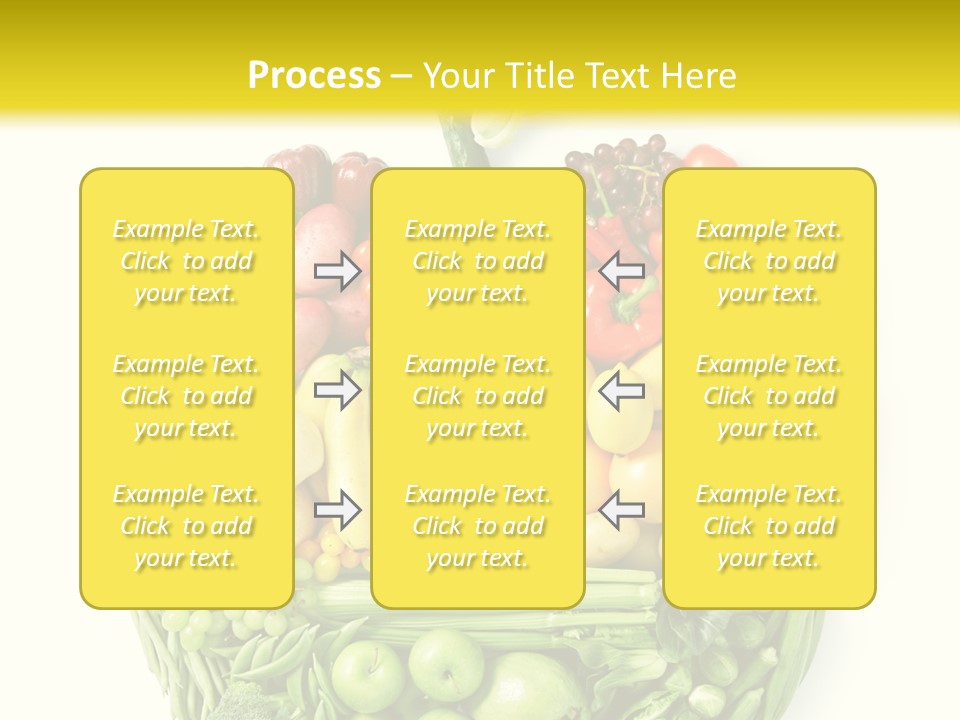 Process – Your Title Text Here

Example Text. Click to add your text.

Example Text. Click to add your text.

Example Text. Click to add your text.

Example Text. Click to add your text.

Example Text. Click to add your text.

Example Text. Click to add your text.

Example Text. Click to add your text.

Example Text. Click to add your text.

Example Text. Click to add your text.